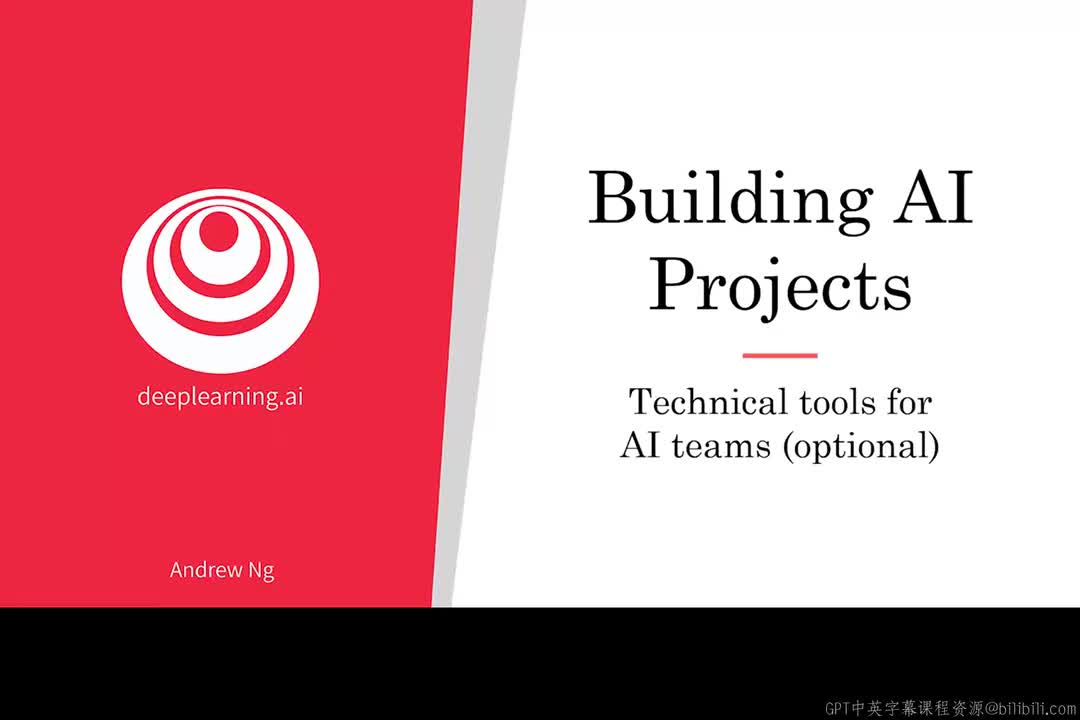 deeplearning.ai

Andrew Ng

Building AI Projects

Technical tools for AI teams (optional)

GPT中英字幕课程资源@bilibili.com